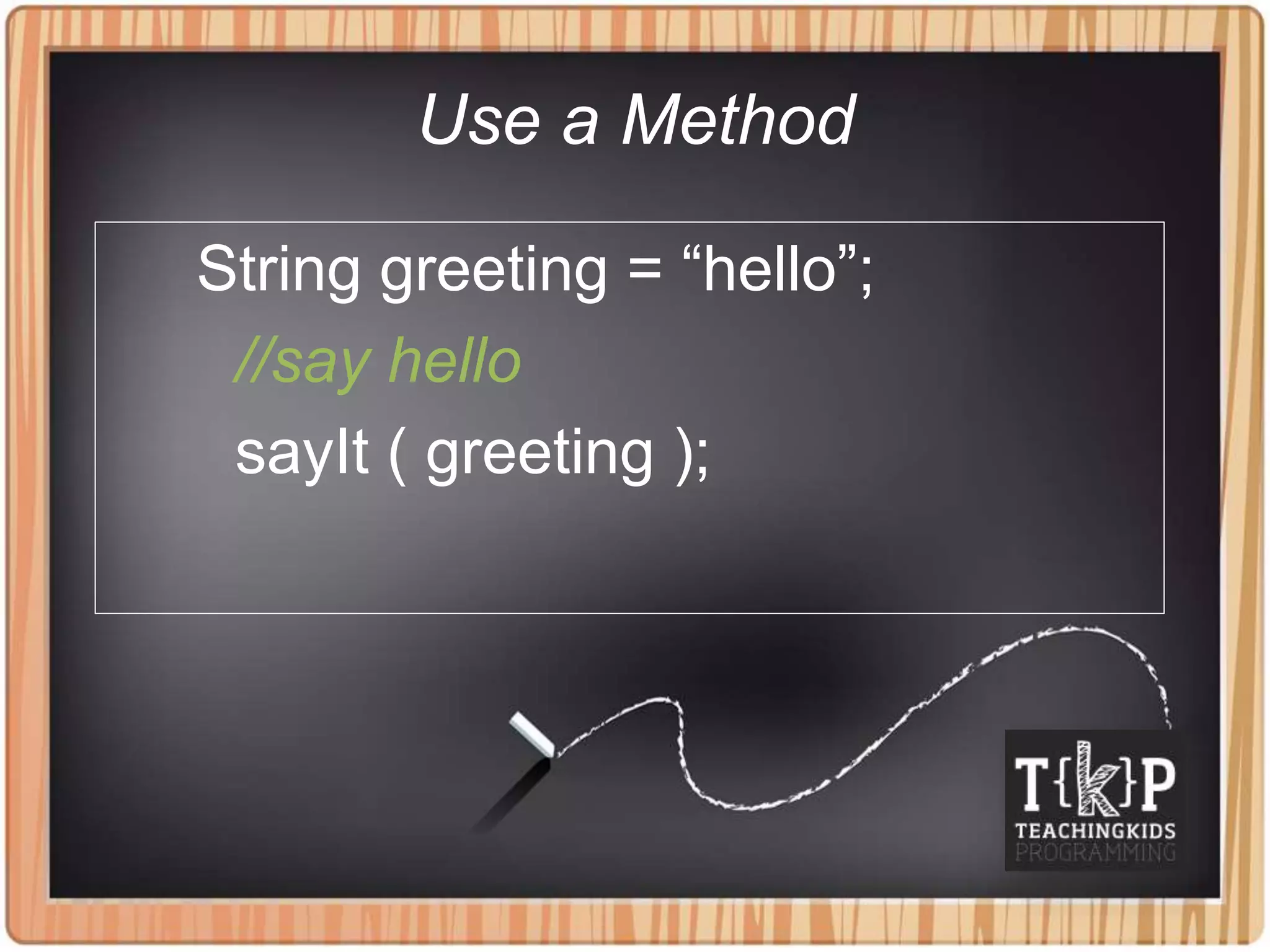 Use a Method

String greeting = “hello”;
//say hello
sayIt ( greeting );

T{k}P
TEACHINGKIDS
PROGRAMMING